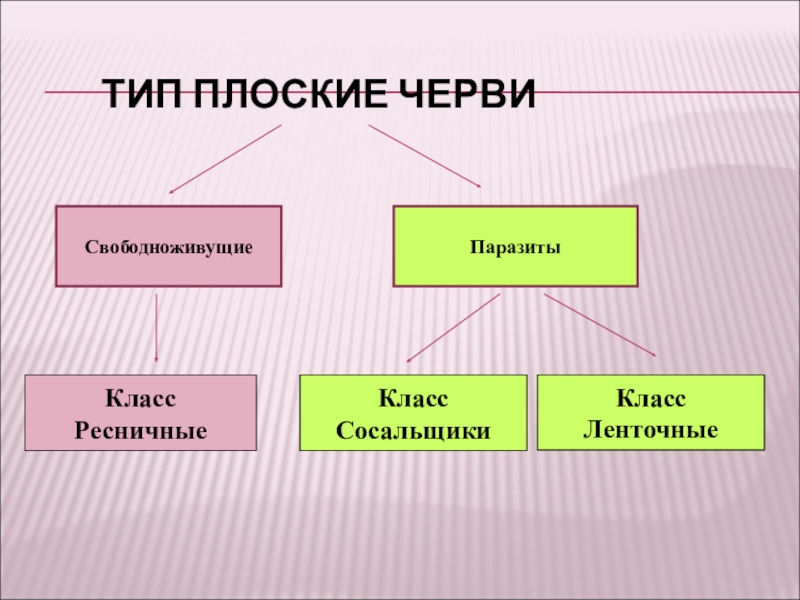 ТИП ПЛОСКИЕ ЧЕРВИ

Свободноживущие

Паразиты

Класс Ресничные

Класс Сосальщики

Класс Ленточные